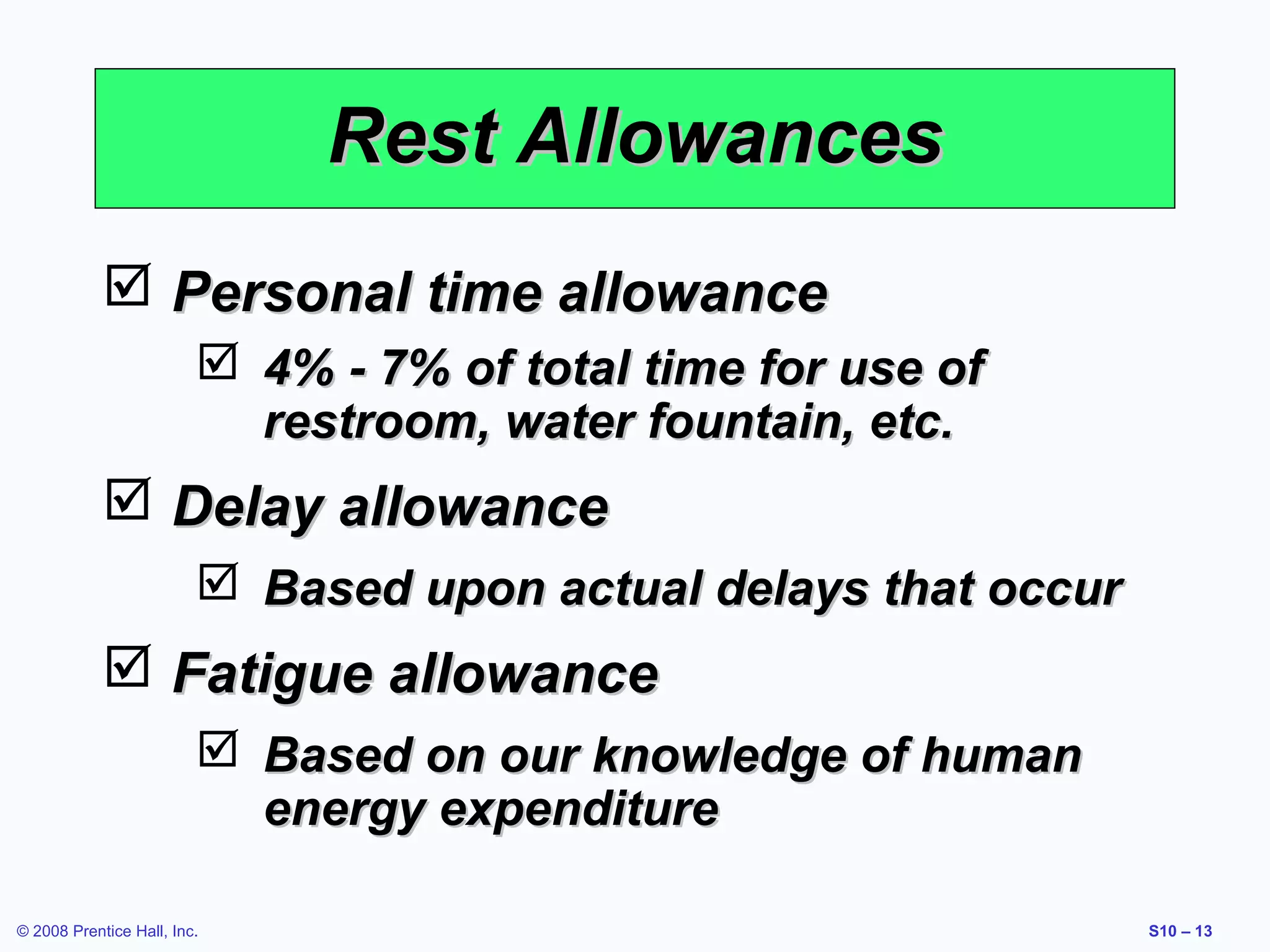 Rest Allowances

☑ Personal time allowance

☑ 4% - 7% of total time for use of restroom, water fountain, etc.

☑ Delay allowance

☑ Based upon actual delays that occur

☑ Fatigue allowance

☑ Based on our knowledge of human energy expenditure

© 2008 Prentice Hall, Inc.

S10 – 13